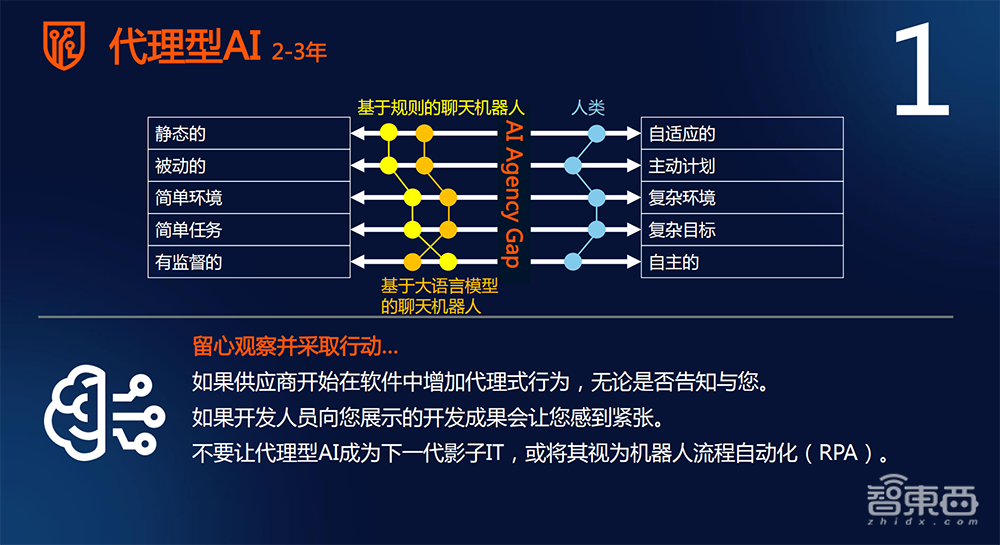 代理型AI 2-3年

1

基于规则的聊天机器人

人类

静态的
被动的
简单环境
简单任务
有监督的

AI Agency Gap

自适应的
主动计划
复杂环境
复杂目标
自主的

基于大语言模型的聊天机器人

留心观察并采取行动...

如果供应商开始在软件中增加代理式行为，无论是否告知与您。

如果开发人员向您展示的开发成果会让您感到紧张。

不要让代理型AI成为下一代影子IT，或将其视为机器人流程自动化（RPA）。

智東西
zhidx.com